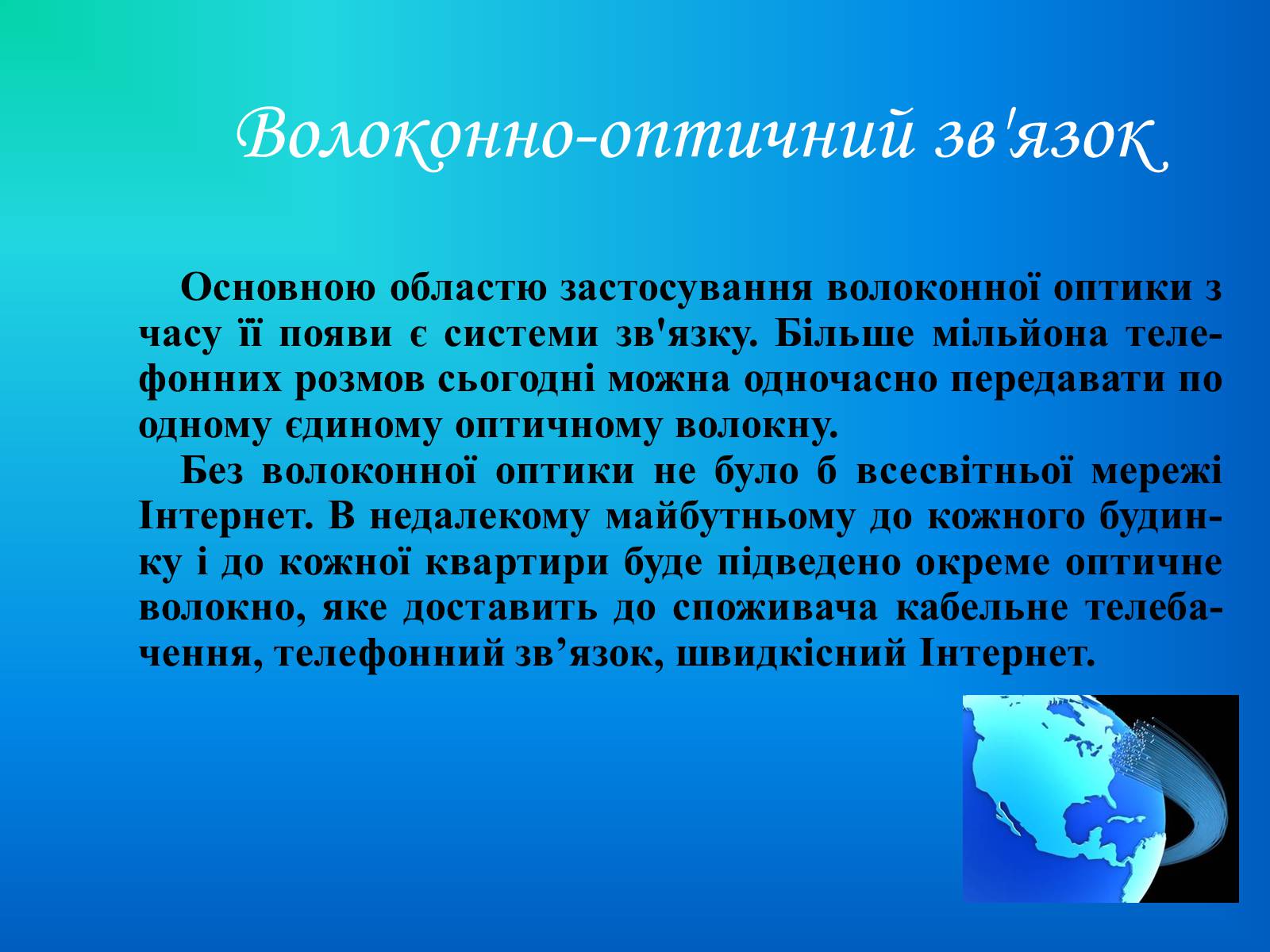 Волоконно-оптичний зв'язок

Основною областю застосування волоконної оптики з часу її появи є системи зв'язку. Більше мільйона телефонних розмов сьогодні можна одночасно передавати по одному єдиному оптичному волокну.

Без волоконної оптики не було б всесвітньої мережі Інтернет. В недалекому майбутньому до кожного будинку і до кожної квартири буде підведено окреме оптичне волокно, яке доставить до споживача кабельне телебачення, телефонний зв’язок, швидкісний Інтернет.